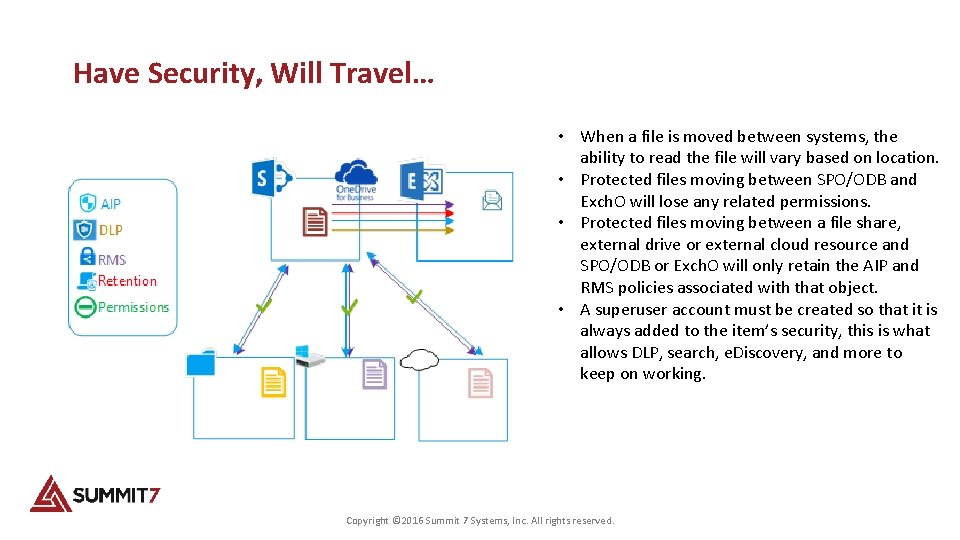 Have Security, Will Travel…

AIP
DLP
RMS
Retention
Permissions

OneDrive for Business

• When a file is moved between systems, the ability to read the file will vary based on location.
• Protected files moving between SPO/ODB and ExchO will lose any related permissions.
• Protected files moving between a file share, external drive or external cloud resource and SPO/ODB or ExchO will only retain the AIP and RMS policies associated with that object.
• A superuser account must be created so that it is always added to the item's security, this is what allows DLP, search, eDiscovery, and more to keep on working.

SUMMIT7

Copyright ©2016 Summit 7 Systems, Inc. All rights reserved.